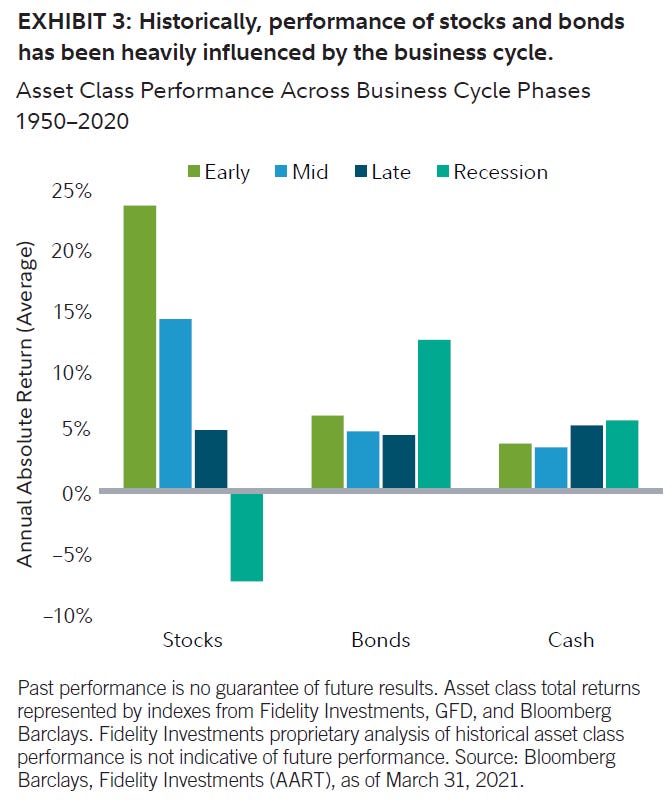 EXHIBIT 3: Historically, performance of stocks and bonds has been heavily influenced by the business cycle.

Asset Class Performance Across Business Cycle Phases 1950–2020

Early Mid Late Recession

Annual Absolute Return (Average)

25%
20%
15%
10%
5%
0%
–5%
–10%

Stocks Bonds Cash

Past performance is no guarantee of future results. Asset class total returns represented by indexes from Fidelity Investments, GFD, and Bloomberg Barclays. Fidelity Investments proprietary analysis of historical asset class performance is not indicative of future performance. Source: Bloomberg Barclays, Fidelity Investments (AART), as of March 31, 2021.